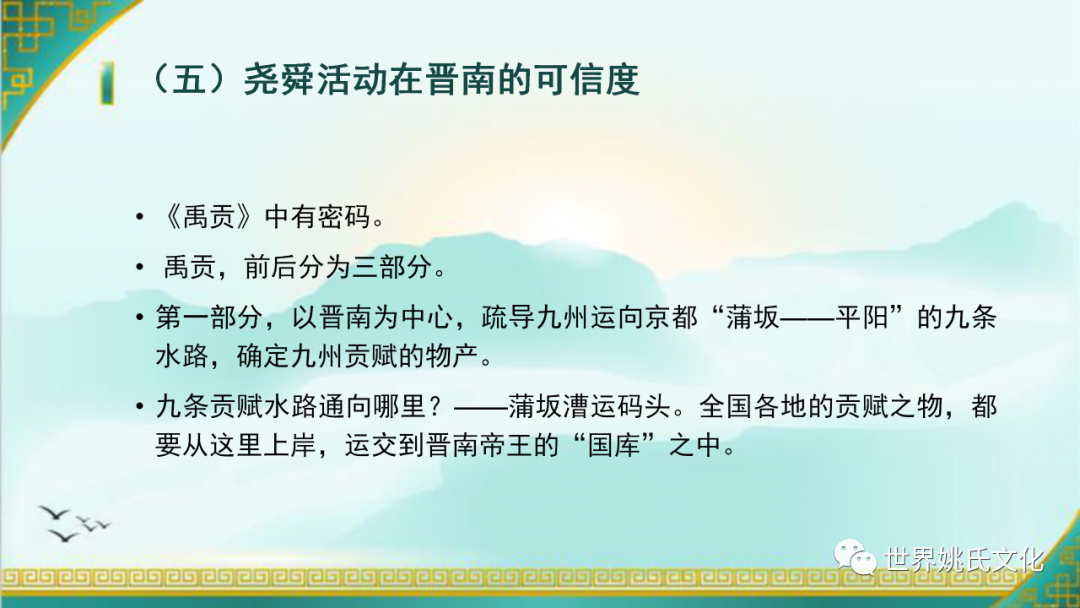 （五）尧舜活动在晋南的可信度

• 《禹贡》中有密码。

• 禹贡，前后分为三部分。

• 第一部分，以晋南为中心，疏导九州运向京都“蒲坂——平阳”的九条水路，确定九州贡赋的物产。

• 九条贡赋水路通向哪里？——蒲坂漕运码头。全国各地的贡赋之物，都要从这里上岸，运交到晋南帝王的“国库”之中。

世界姚氏文化